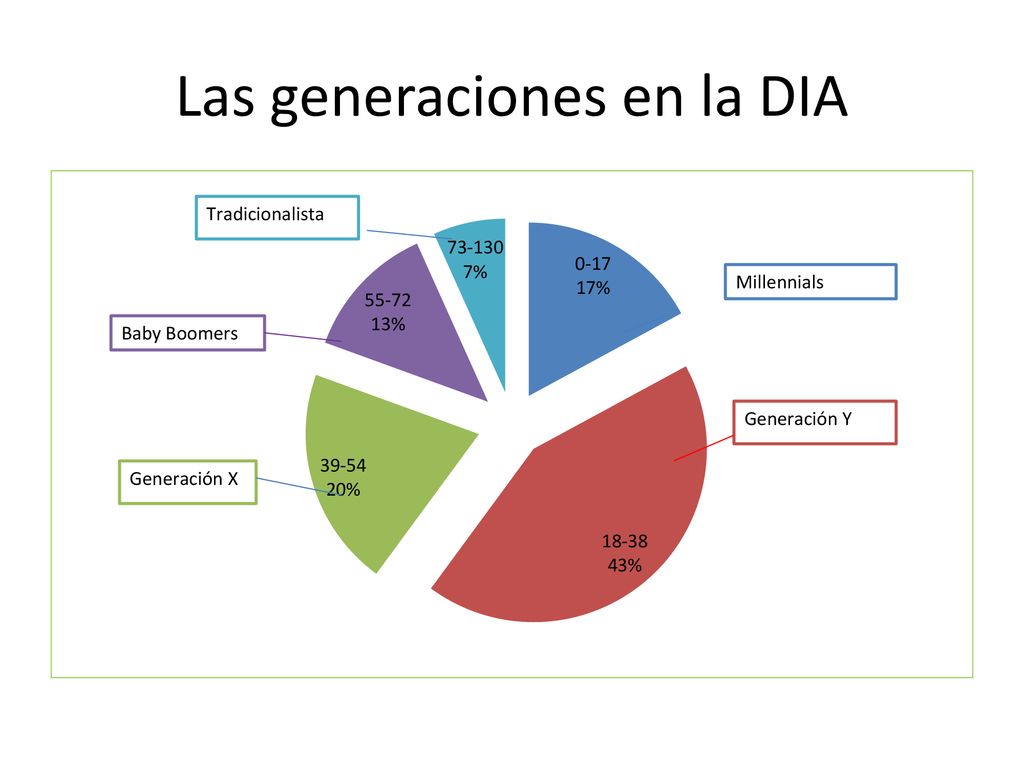 Las generaciones en la DIA

Tradicionalista

73-130
7%

0-17
17%

Millennials

55-72
13%

Baby Boomers

Generación Y

39-54
20%

Generación X

18-38
43%